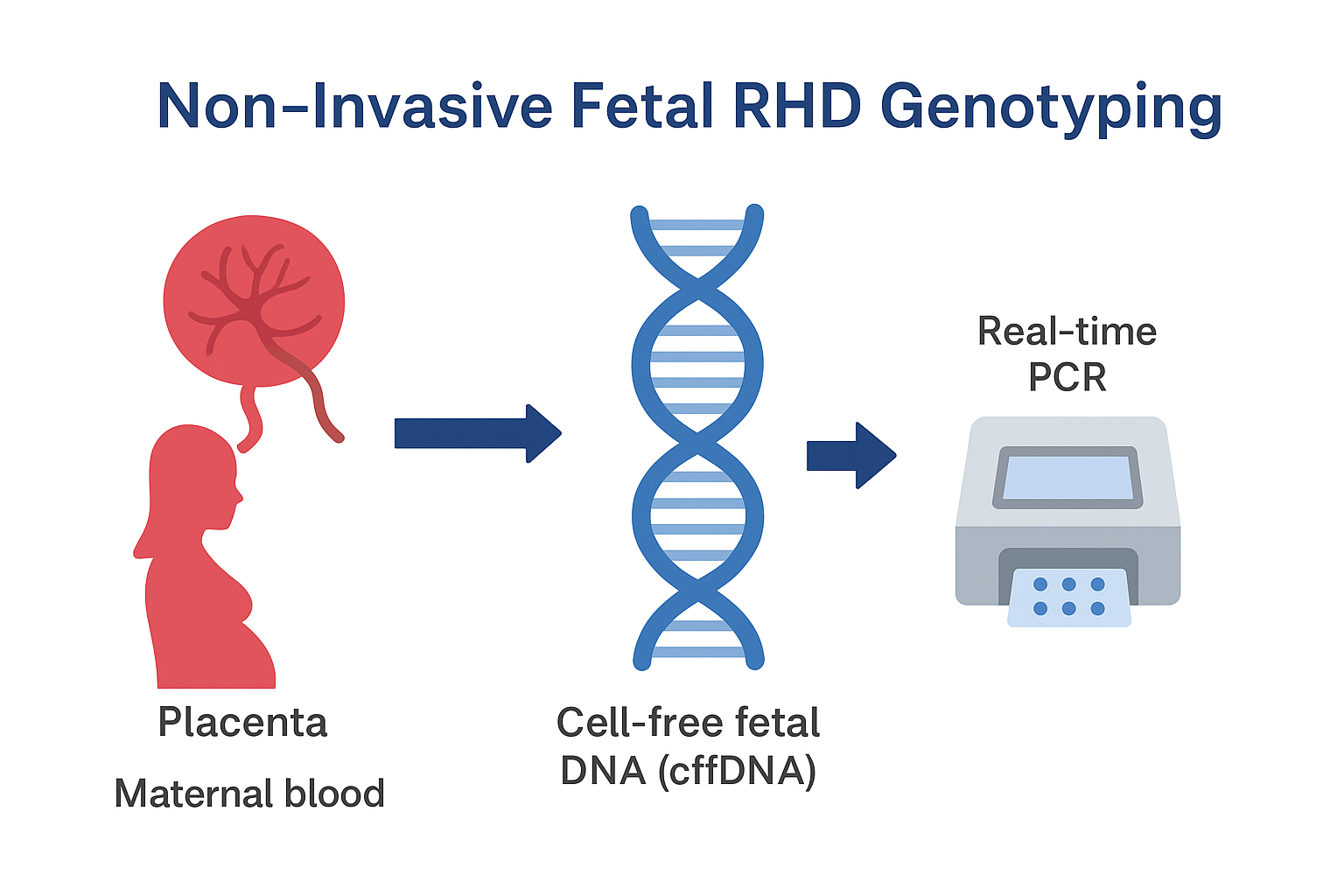 Non-Invasive Fetal RHD Genotyping

Placenta

Maternal blood

Cell-free fetal DNA (cffDNA)

Real-time PCR